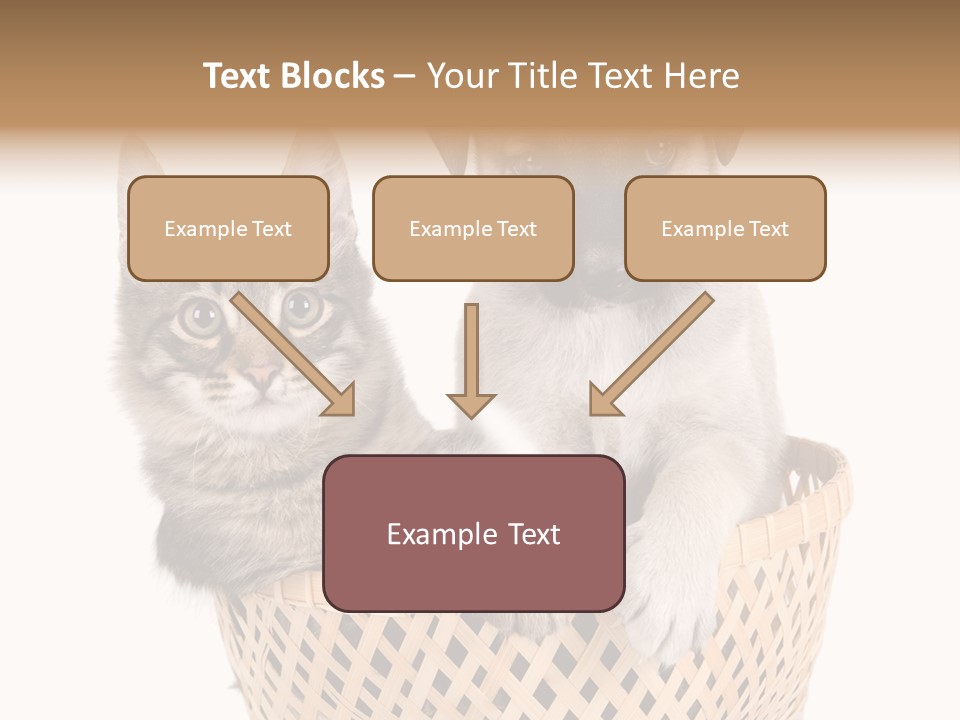 Text Blocks – Your Title Text Here

Example Text

Example Text

Example Text

Example Text